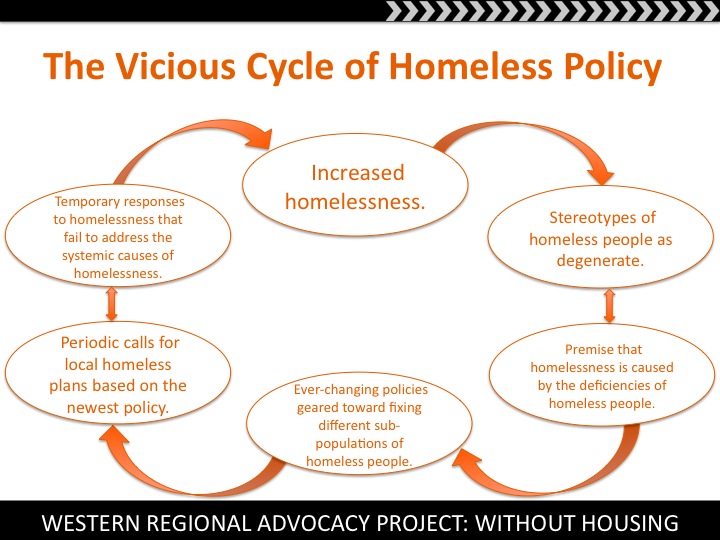 The Vicious Cycle of Homeless Policy

Increased homelessness.

Stereotypes of homeless people as degenerate.

Premise that homelessness is caused by the deficiencies of homeless people.

Ever-changing policies geared toward fixing different sub-populations of homeless people.

Periodic calls for local homeless plans based on the newest policy.

Temporary responses to homelessness that fail to address the systemic causes of homelessness.

WESTERN REGIONAL ADVOCACY PROJECT: WITHOUT HOUSING